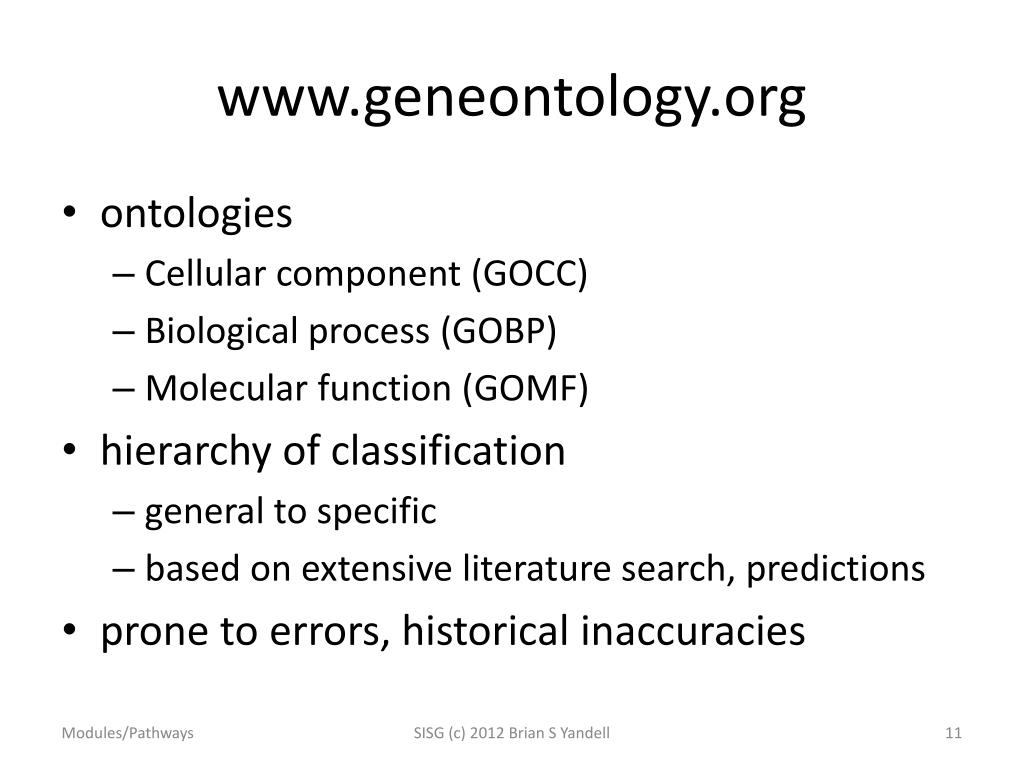 www.geneontology.org

• ontologies
– Cellular component (GOCC)
– Biological process (GOBP)
– Molecular function (GOMF)
• hierarchy of classification
– general to specific
– based on extensive literature search, predictions
• prone to errors, historical inaccuracies

Modules/Pathways SISG (c) 2012 Brian S Yandell 11